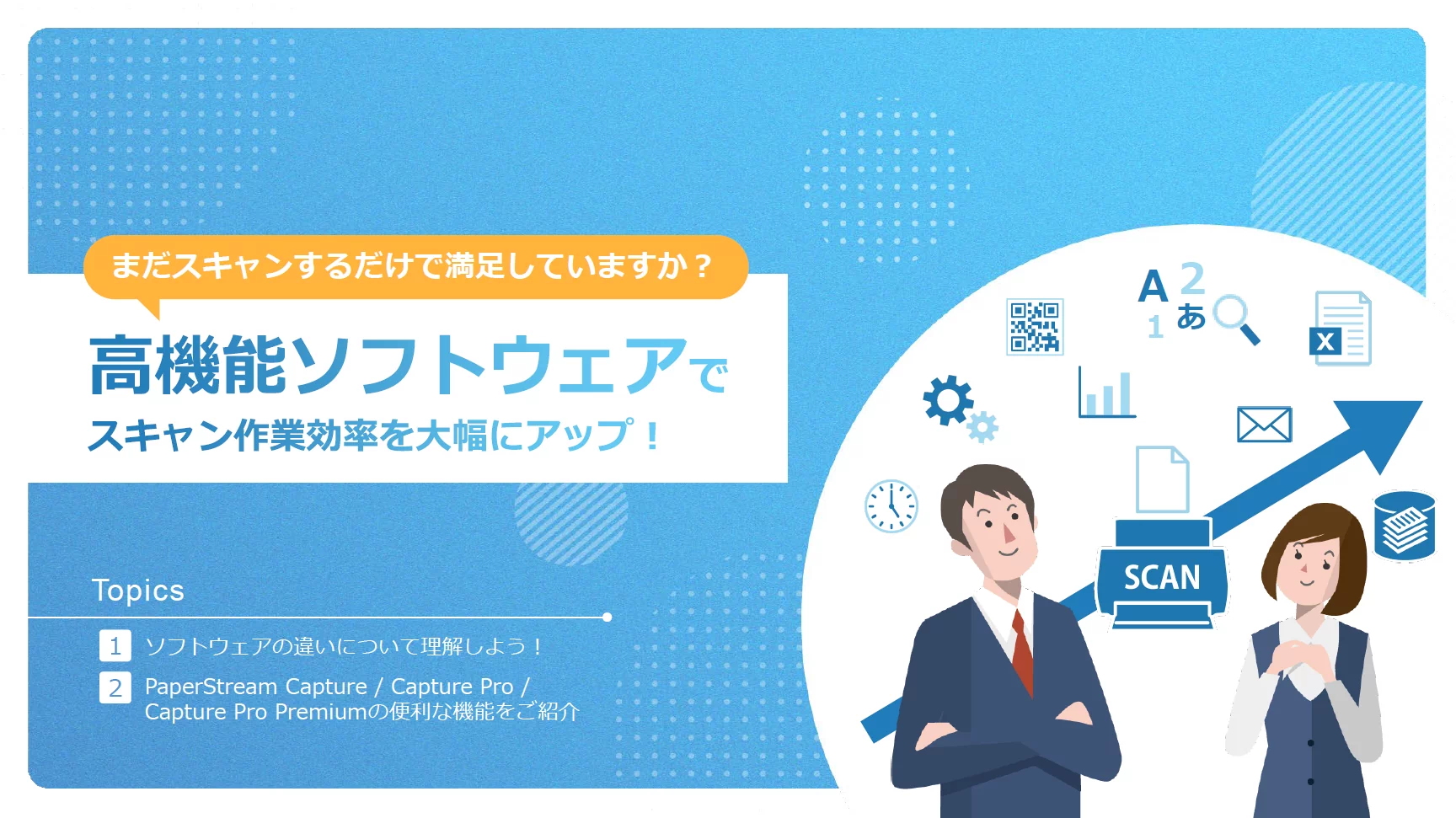 まだスキャンするだけで満足していますか？

高機能ソフトウェアで

スキャン作業効率を大幅にアップ！

Topics

1 ソフトウェアの違いについて理解しよう！

2 PaperStream Capture / Capture Pro / Capture Pro Premiumの便利な機能をご紹介

A 2 1 あ

X

SCAN